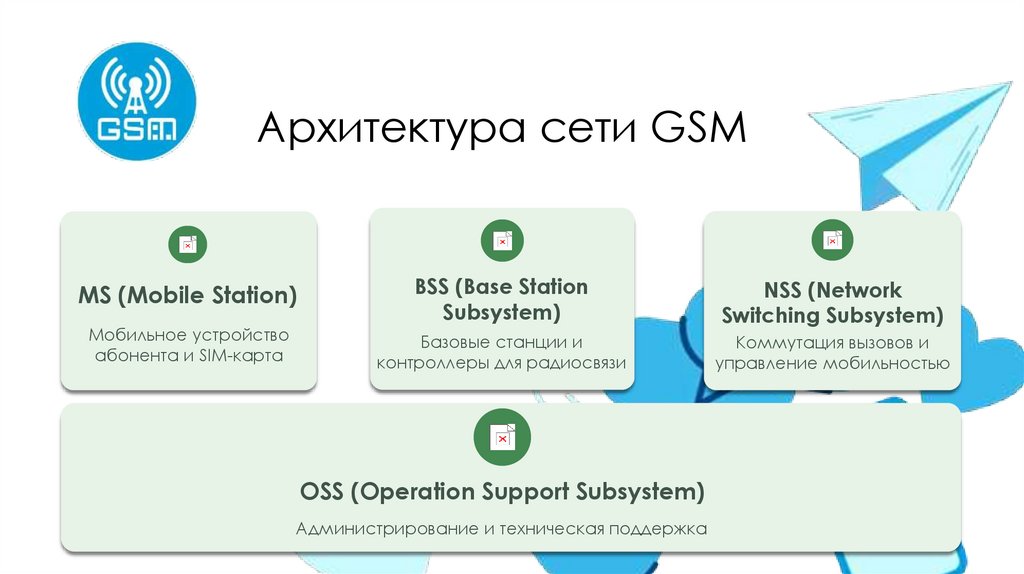 GSM

Архитектура сети GSM

MS (Mobile Station)

Мобильное устройство абонента и SIM-карта

BSS (Base Station Subsystem)

Базовые станции и контроллеры для радиосвязи

NSS (Network Switching Subsystem)

Коммутация вызовов и управление мобильностью

OSS (Operation Support Subsystem)

Администрирование и техническая поддержка